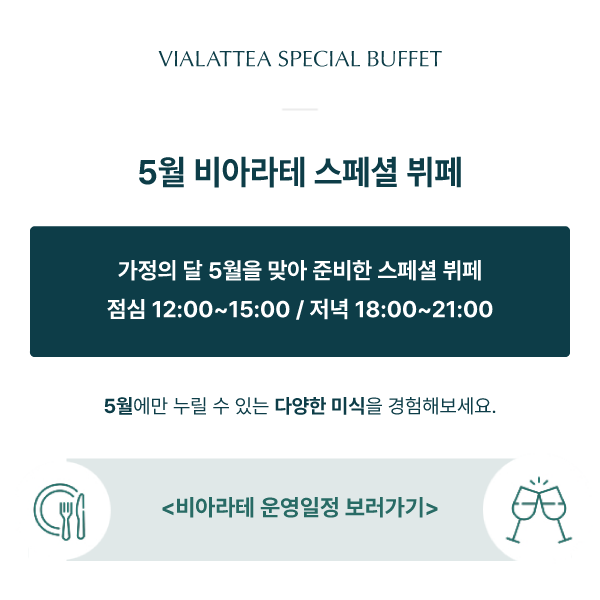 VIALATTEA SPECIAL BUFFET

5월 비아라테 스페셜 뷔페

가정의 달 5월을 맞아 준비한 스페셜 뷔페
점심 12:00~15:00 / 저녁 18:00~21:00

5월에만 누릴 수 있는 다양한 미식을 경험해보세요.

<비아라테 운영일정 보러가기>